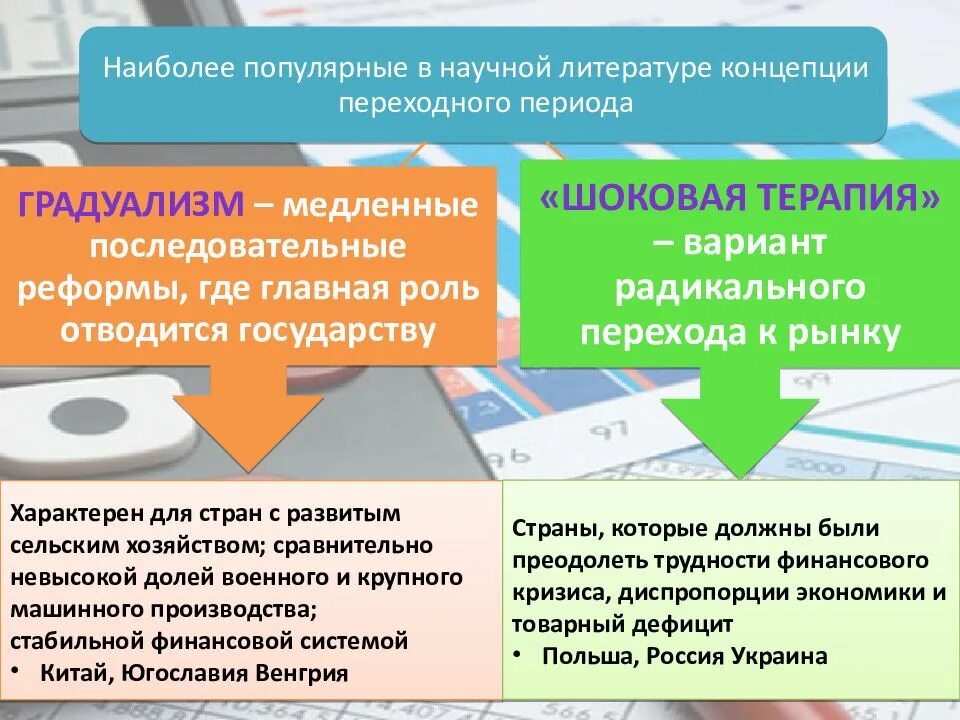 Наиболее популярные в научной литературе концепции переходного периода

ГРАДУАЛИЗМ – медленные последовательные реформы, где главная роль отводится государству

«ШОКОВАЯ ТЕРАПИЯ» – вариант радикального перехода к рынку

Характерен для стран с развитым сельским хозяйством; сравнительно невысокой долей военного и крупного машинного производства;
стабильной финансовой системой
• Китай, Югославия Венгрия

Страны, которые должны были преодолеть трудности финансового кризиса, диспропорции экономики и товарный дефицит
• Польша, Россия Украина